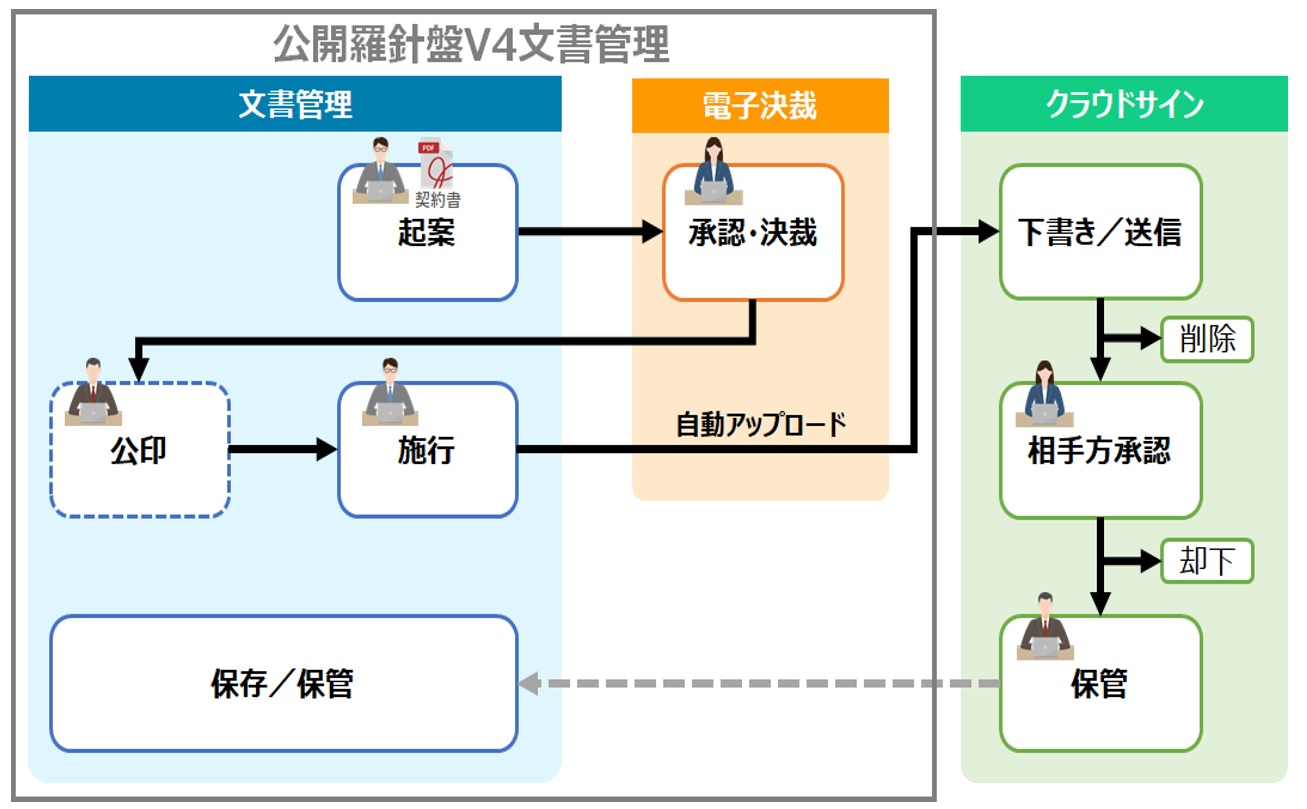 公開羅針盤V4文書管理

文書管理

PDF
契約書
起案

公印

施行

保存／保管

電子決裁

承認・決裁

自動アップロード

クラウドサイン

下書き／送信

削除

相手方承認

却下

保管